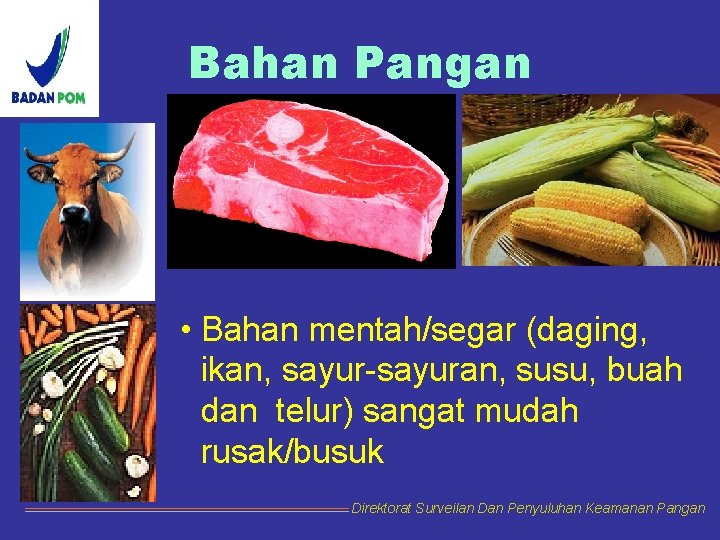 BADAN POM

Bahan Pangan

• Bahan mentah/segar (daging, ikan, sayur-sayuran, susu, buah dan telur) sangat mudah rusak/busuk

Direktorat Surveilan Dan Penyuluhan Keamanan Pangan